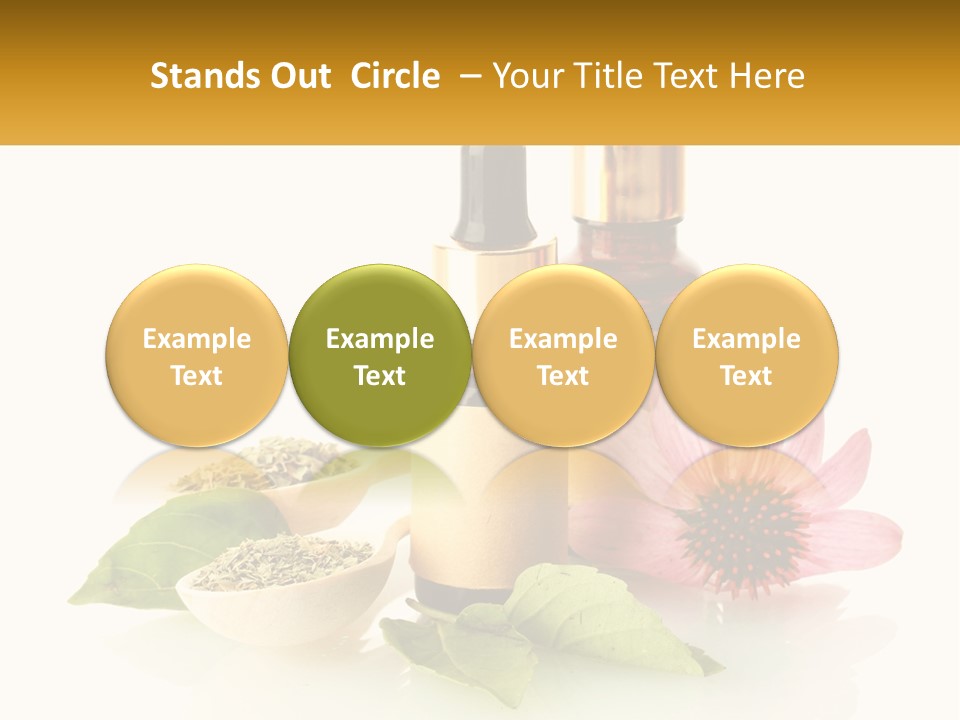 Stands Out Circle – Your Title Text Here

Example Text

Example Text

Example Text

Example Text